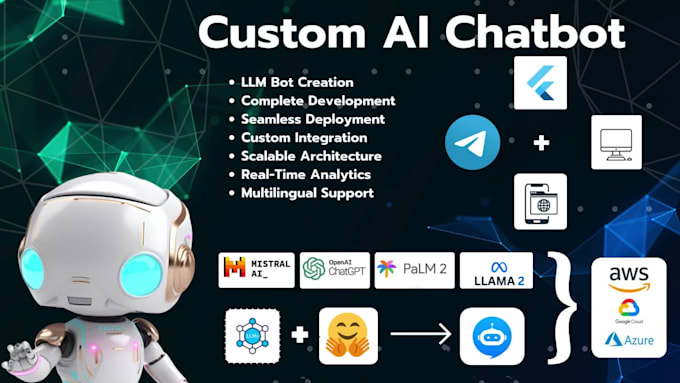 Custom AI Chatbot

• LLM Bot Creation
• Complete Development
• Seamless Deployment
• Custom Integration
• Scalable Architecture
• Real-Time Analytics
• Multilingual Support

+

MISTRAL AI_
OpenAI ChatGPT
PaLM 2
LLAMA 2

LLMs
+

aws
Google Cloud
Azure